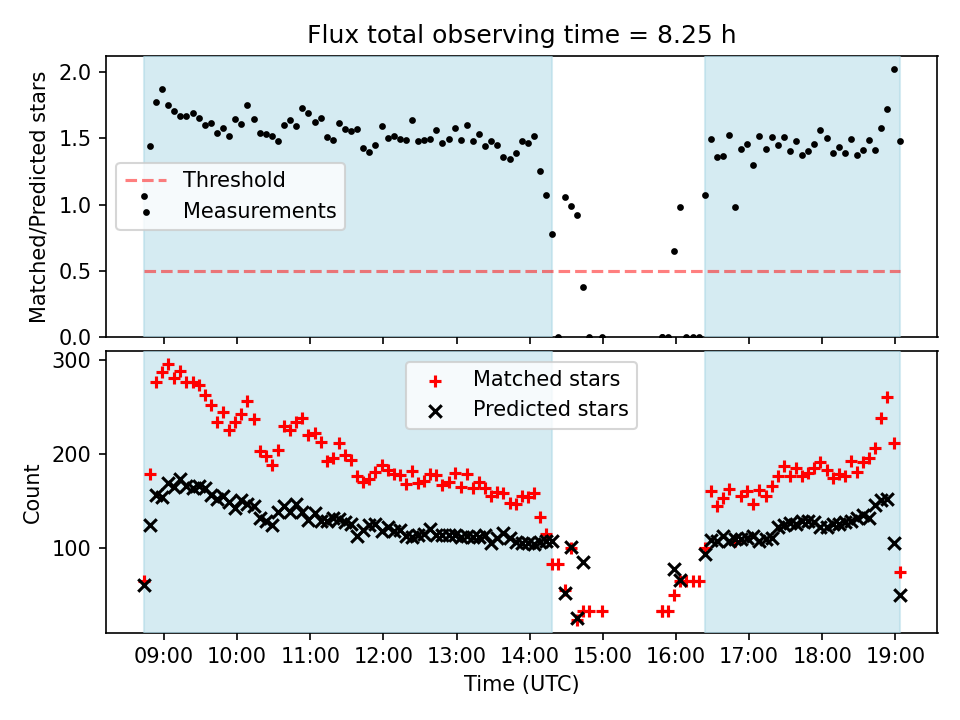 Flux total observing time = 8.25 h

Matched/Predicted stars

2.0
1.5
1.0
0.5
0.0

Threshold
Measurements

Count

300
200
100

Matched stars
Predicted stars

09:00 10:00 11:00 12:00 13:00 14:00 15:00 16:00 17:00 18:00 19:00

Time (UTC)